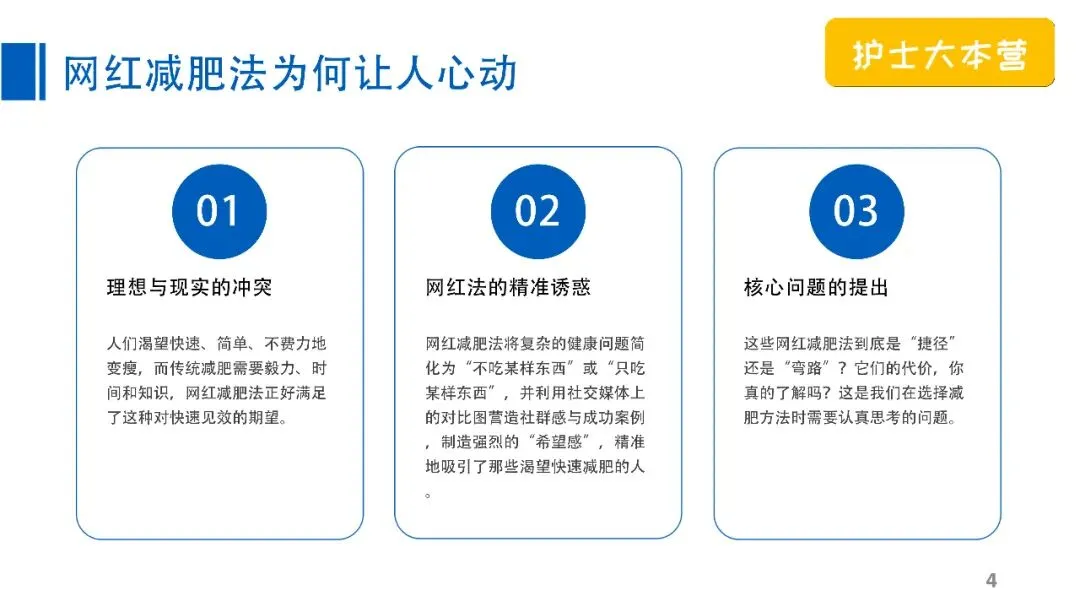 网红减肥法为何让人心动

护士大本营

01

理想与现实的冲突

人们渴望快速、简单、不费力地变瘦，而传统减肥需要毅力、时间和知识，网红减肥法正好满足了这种对快速见效的期望。

02

网红法的精准诱惑

网红减肥法将复杂的健康问题简化为“不吃某样东西”或“只吃某样东西”，并利用社交媒体上的对比图营造社群感与成功案例，制造强烈的“希望感”，精准地吸引了那些渴望快速减肥的人。

03

核心问题的提出

这些网红减肥法到底是“捷径”还是“弯路”？它们的代价，你真的了解吗？这是我们在选择减肥方法时需要认真思考的问题。

4